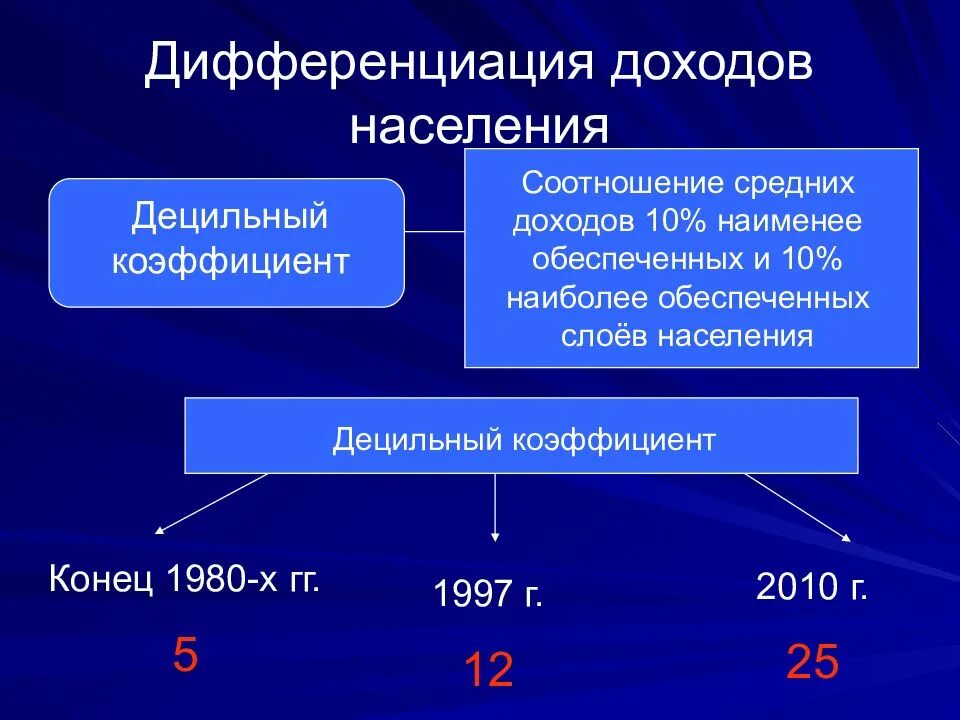 Дифференциация доходов населения

Децильный коэффициент

Соотношение средних доходов 10% наименее обеспеченных и 10% наиболее обеспеченных слоёв населения

Децильный коэффициент

Конец 1980-х гг.

5

1997 г.

12

2010 г.

25